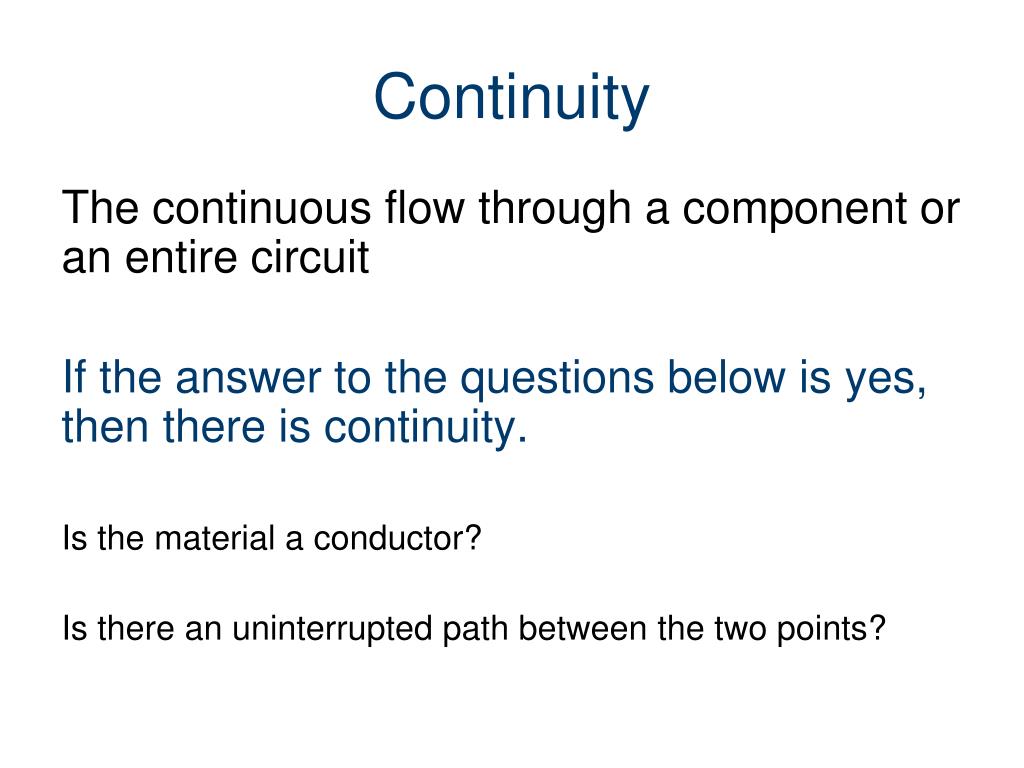 Continuity

The continuous flow through a component or an entire circuit

If the answer to the questions below is yes, then there is continuity.

Is the material a conductor?

Is there an uninterrupted path between the two points?